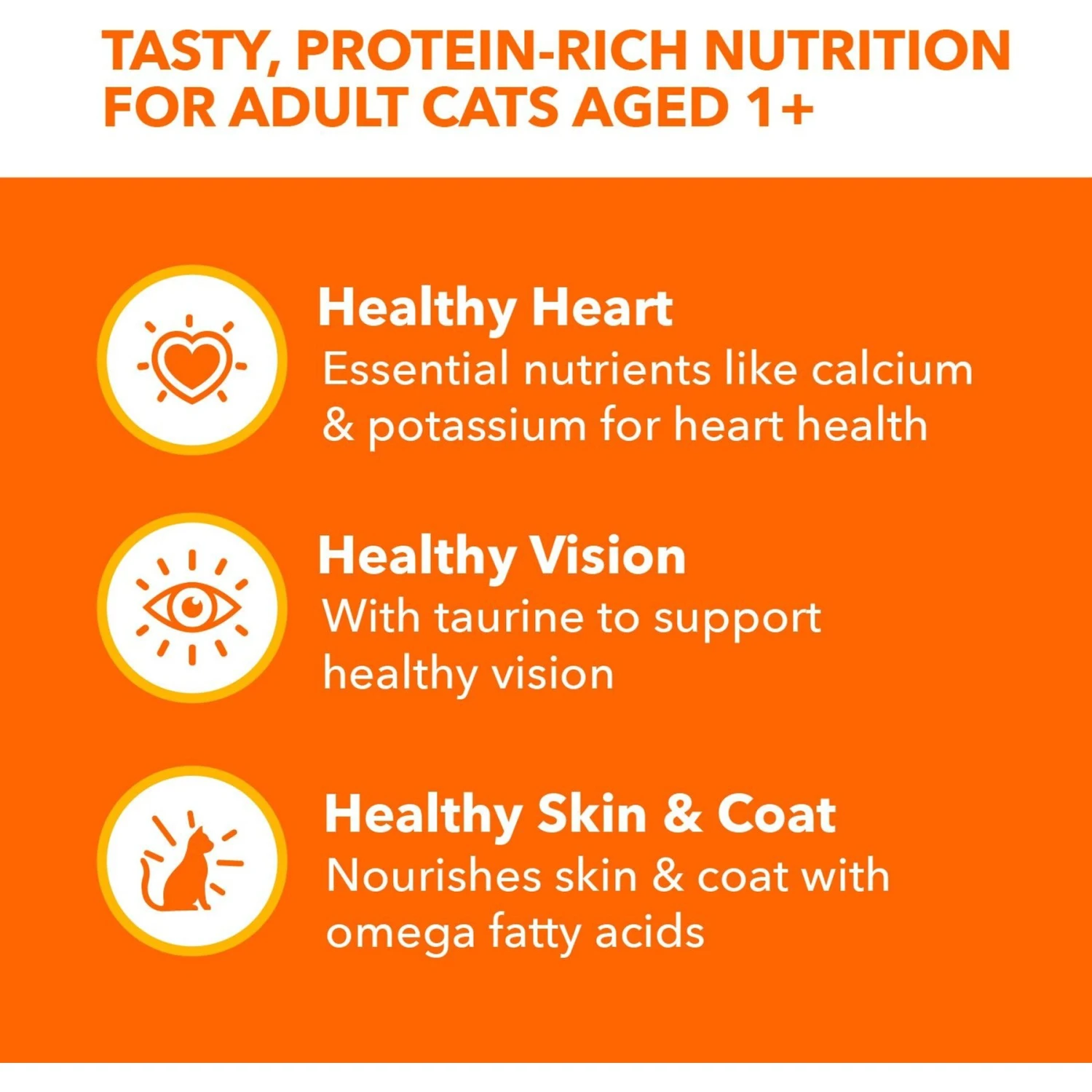 TASTY, PROTEIN-RICH NUTRITION FOR ADULT CATS AGED 1+

Healthy Heart
Essential nutrients like calcium & potassium for heart health

Healthy Vision
With taurine to support healthy vision

Healthy Skin & Coat
Nourishes skin & coat with omega fatty acids